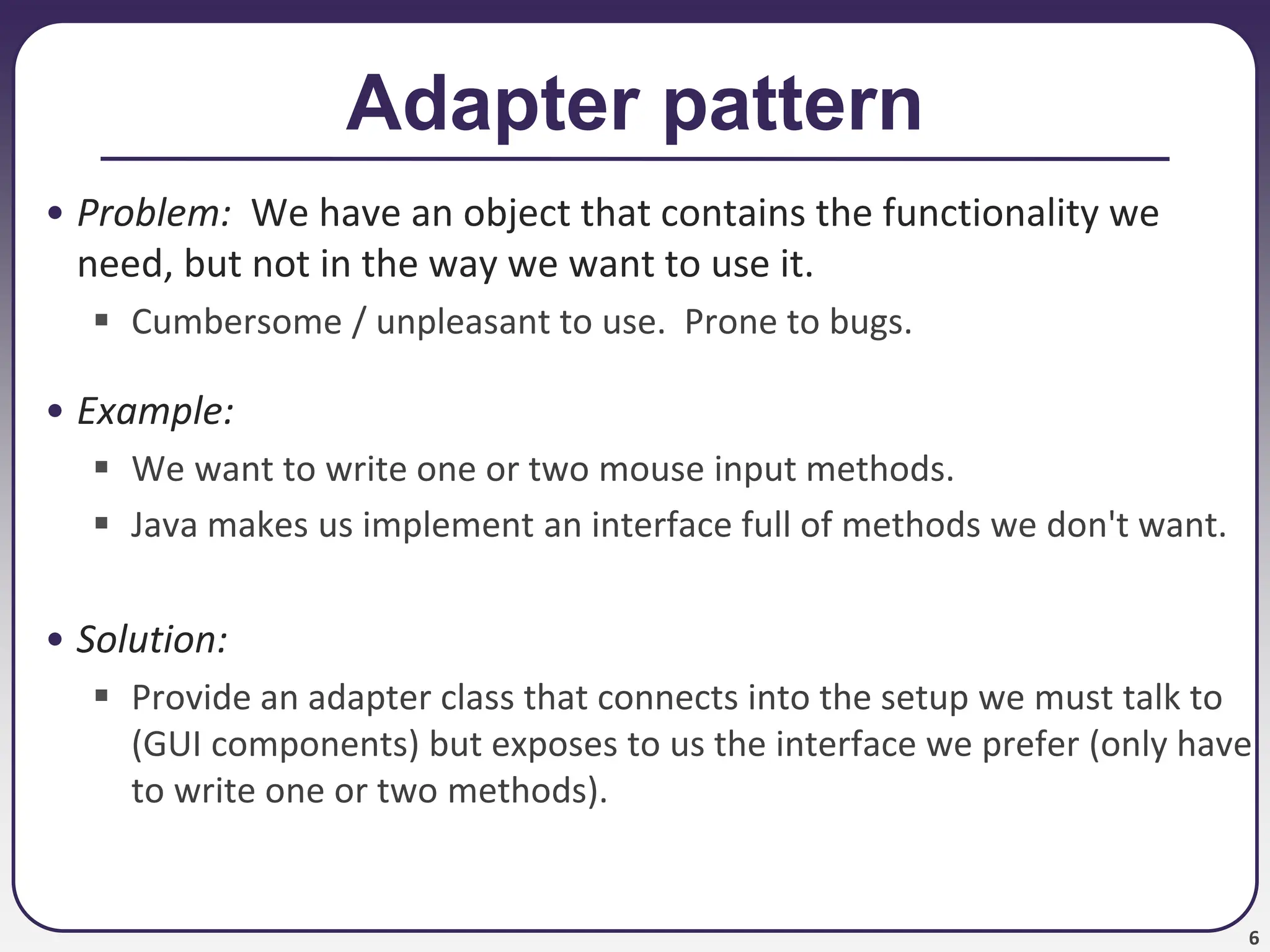 Adapter pattern

• Problem: We have an object that contains the functionality we need, but not in the way we want to use it.

▪ Cumbersome / unpleasant to use. Prone to bugs.

• Example:

▪ We want to write one or two mouse input methods.

▪ Java makes us implement an interface full of methods we don't want.

• Solution:

▪ Provide an adapter class that connects into the setup we must talk to (GUI components) but exposes to us the interface we prefer (only have to write one or two methods).

6